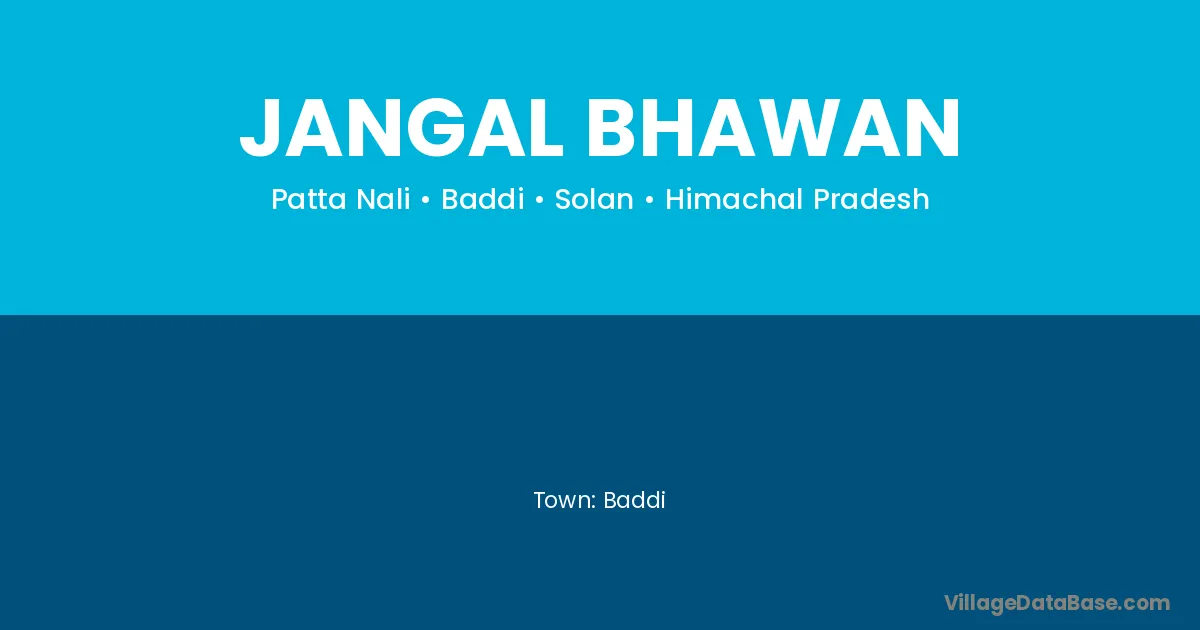 JANGAL BHAWAN

Patta Nali • Baddi • Solan • Himachal Pradesh

Town: Baddi

VillageDataBase.com